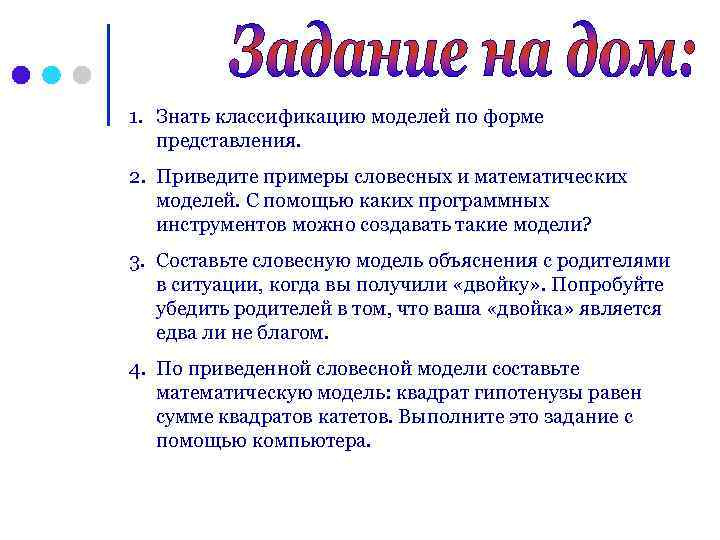 Задание на дом:

1. Знать классификацию моделей по форме представления.

2. Приведите примеры словесных и математических моделей. С помощью каких программных инструментов можно создавать такие модели?

3. Составьте словесную модель объяснения с родителями в ситуации, когда вы получили «двойку». Попробуйте убедить родителей в том, что ваша «двойка» является едва ли не благом.

4. По приведенной словесной модели составьте математическую модель: квадрат гипотенузы равен сумме квадратов катетов. Выполните это задание с помощью компьютера.